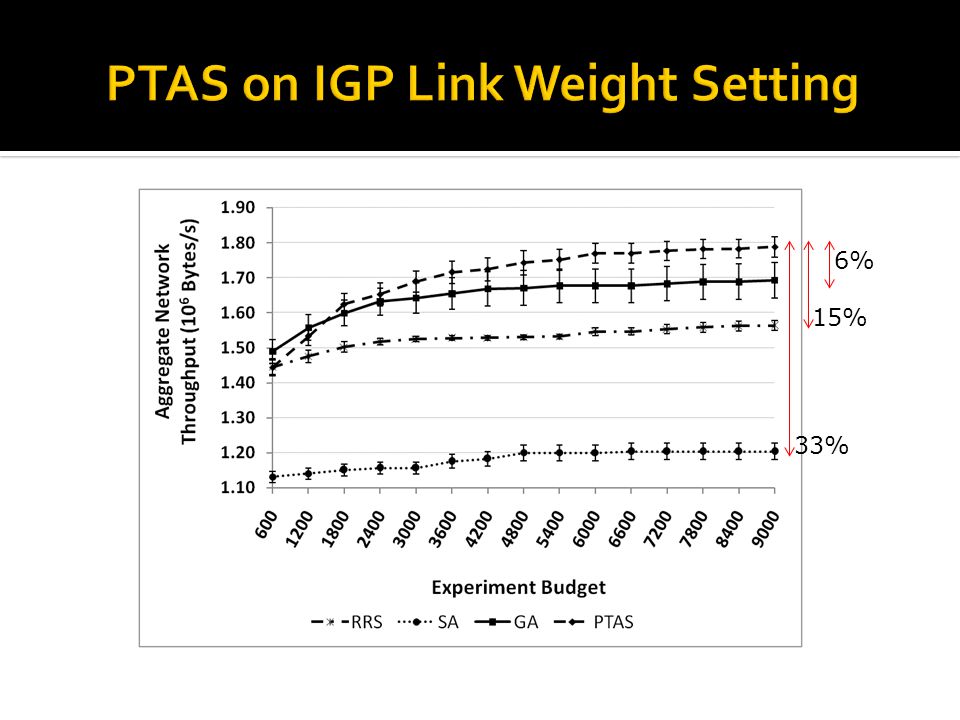 PTAS on IGP Link Weight Setting

Aggregate Network Throughput ($10^6$ Bytes/s)

1.90
1.80
1.70
1.60
1.50
1.40
1.30
1.20
1.10

600 1200 1800 2400 3000 3600 4200 4800 5400 6000 6600 7200 7800 8400 9000

Experiment Budget

RRS SA GA PTAS

6%
15%
33%